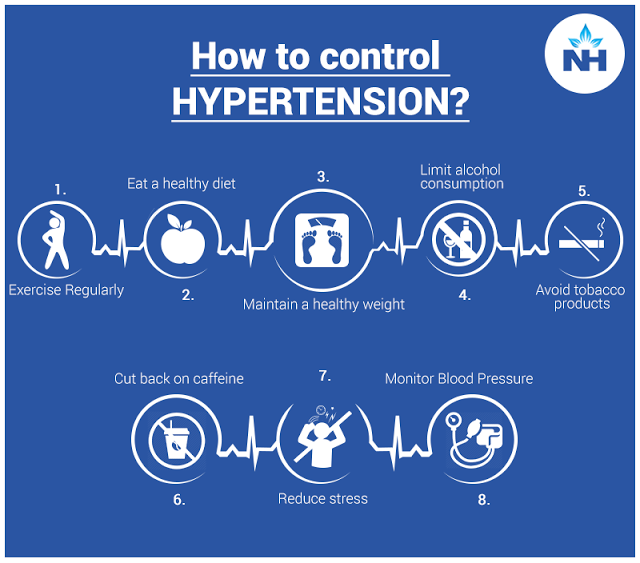 How to control HYPERTENSION?

NH

1.
Exercise Regularly

Eat a healthy diet
2.

3.
Maintain a healthy weight

Limit alcohol consumption
4.

5.
Avoid tobacco products

Cut back on caffeine
6.

7.
Reduce stress

Monitor Blood Pressure
8.